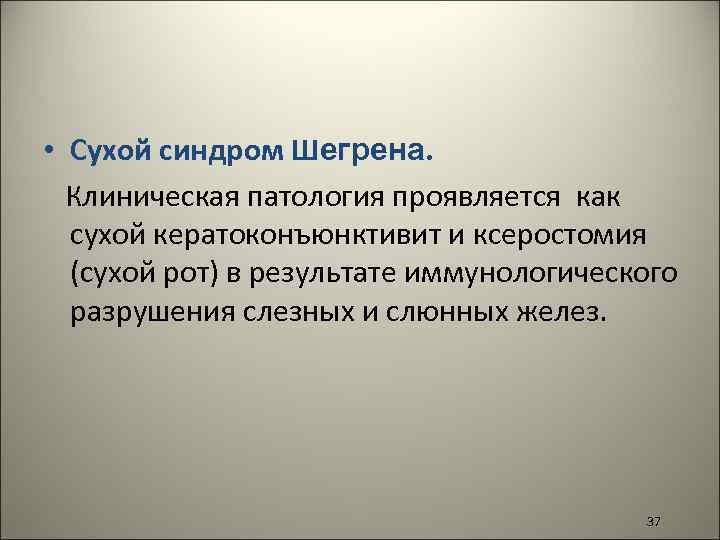 • Сухой синдром Шегрена.

Клиническая патология проявляется как сухой кератоконъюнктивит и ксеростомия (сухой рот) в результате иммунологического разрушения слезных и слюнных желез.

37